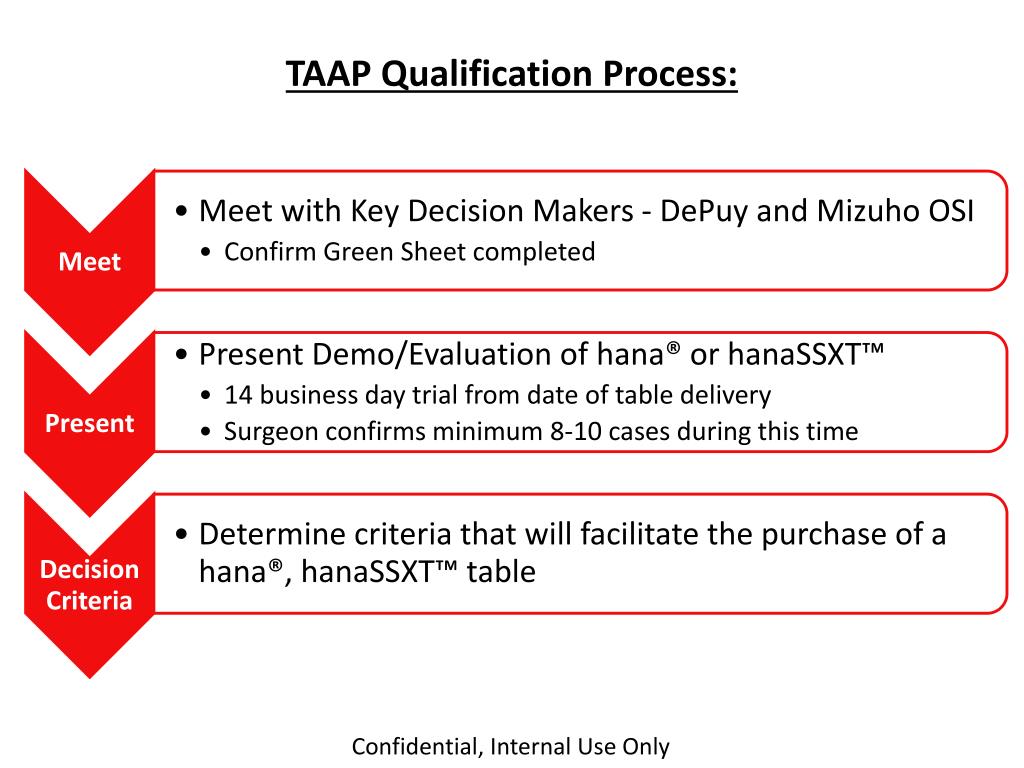 TAAP Qualification Process:

Meet

• Meet with Key Decision Makers - DePuy and Mizuho OSI
• Confirm Green Sheet completed

Present

• Present Demo/Evaluation of hana® or hanaSSXT™
• 14 business day trial from date of table delivery
• Surgeon confirms minimum 8-10 cases during this time

Decision Criteria

• Determine criteria that will facilitate the purchase of a hana®, hanaSSXT™ table

Confidential, Internal Use Only